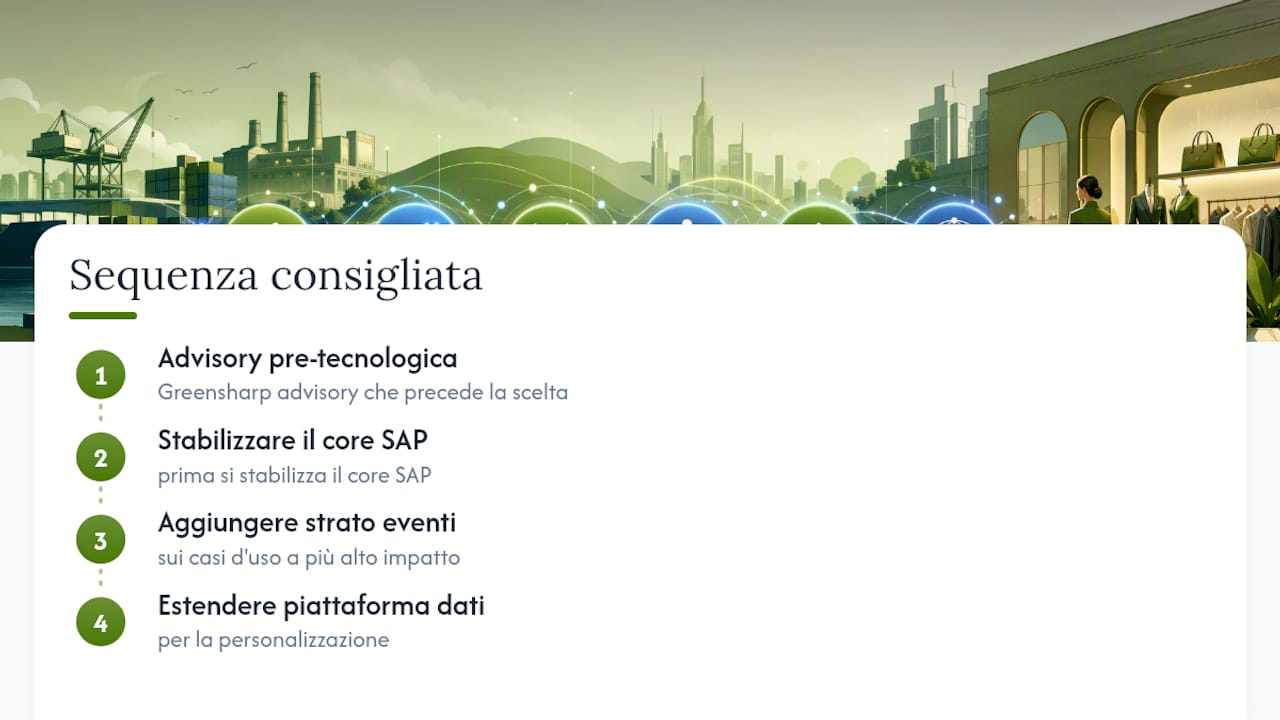 Sequenza consigliata

1
Advisory pre-tecnologica
Greensharp advisory che precede la scelta

2
Stabilizzare il core SAP
prima si stabilizza il core SAP

3
Aggiungere strato eventi
sui casi d'uso a più alto impatto

4
Estendere piattaforma dati
per la personalizzazione